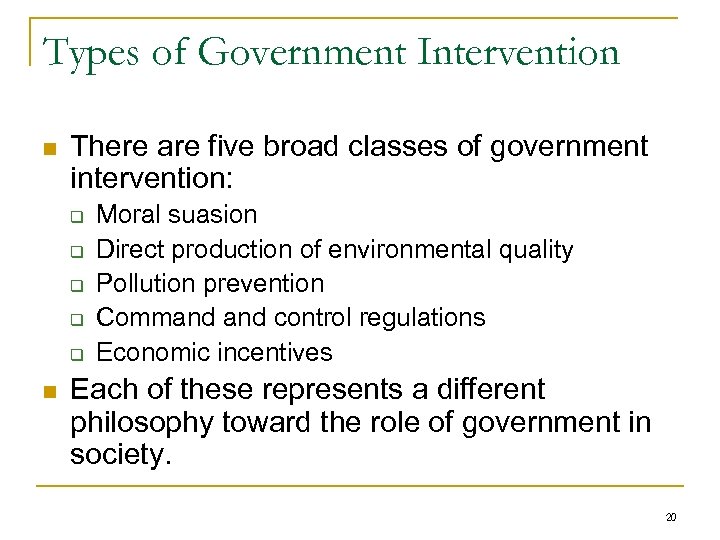 Types of Government Intervention

- There are five broad classes of government intervention:
  - Moral suasion
  - Direct production of environmental quality
  - Pollution prevention
  - Command and control regulations
  - Economic incentives
- Each of these represents a different philosophy toward the role of government in society.

20